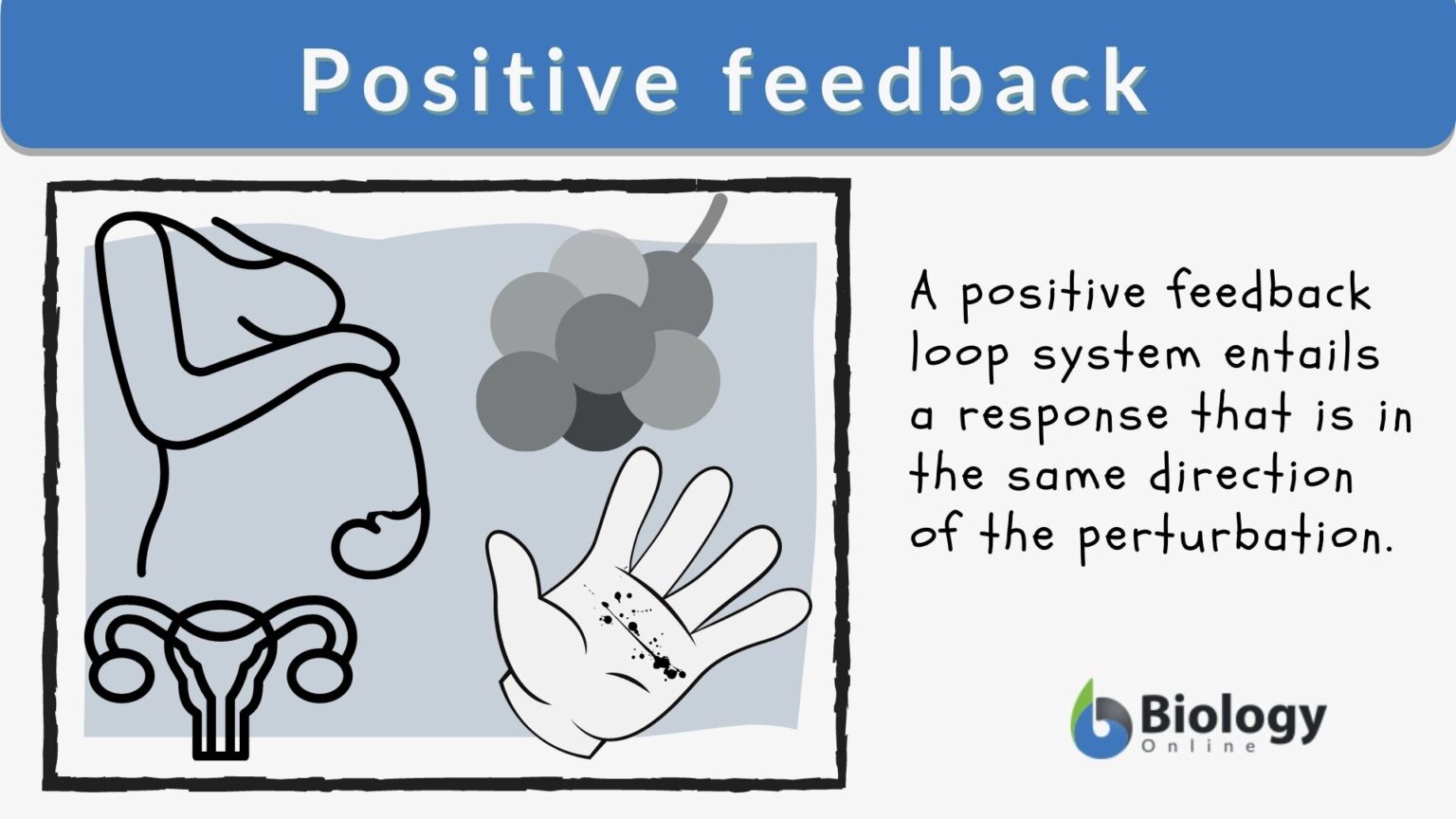 Positive feedback

A positive feedback loop system entails a response that is in the same direction of the perturbation.

Biology Online